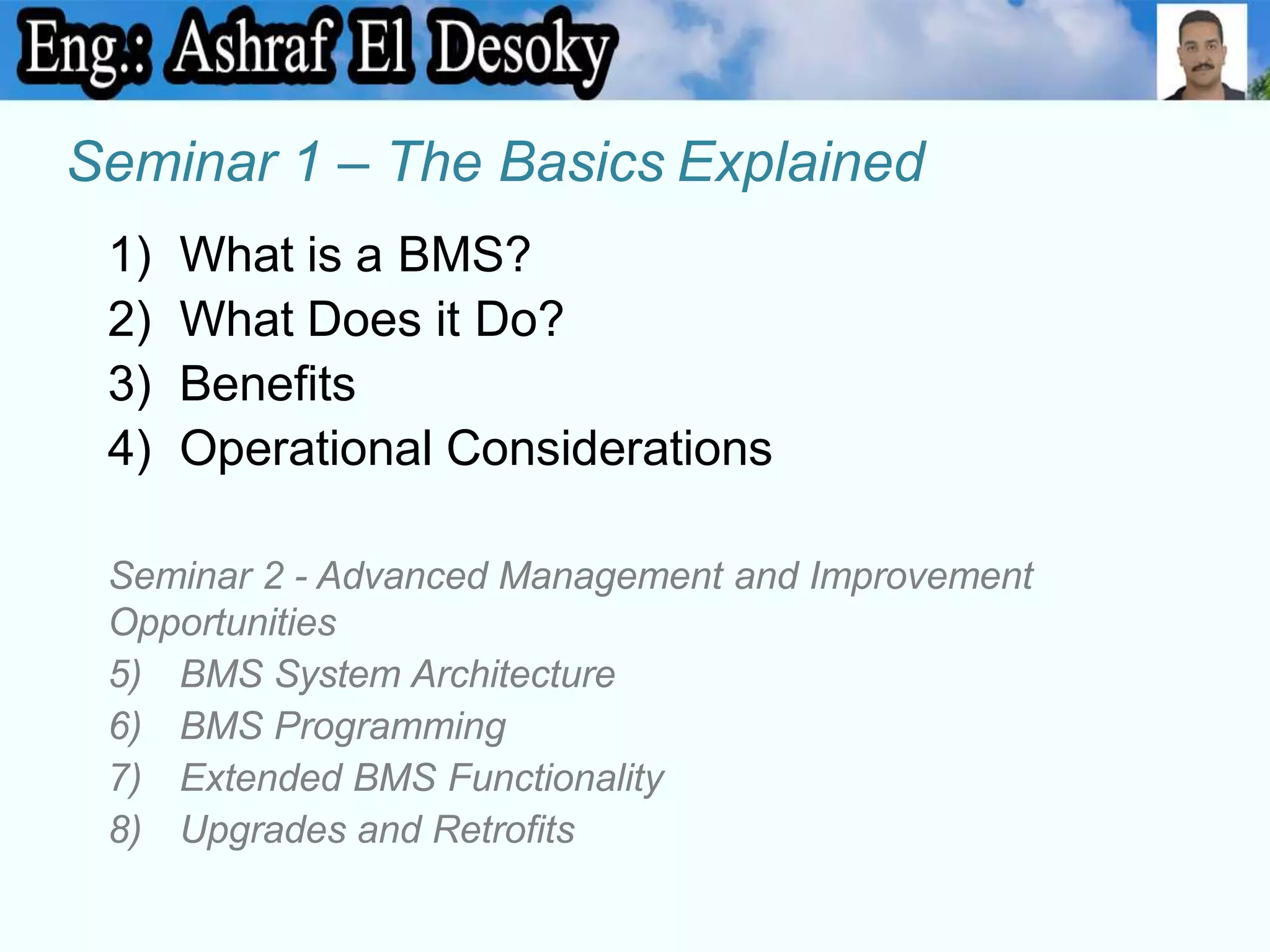 Eng.: Ashraf El Desoky

Seminar 1 – The Basics Explained

1) What is a BMS?
2) What Does it Do?
3) Benefits
4) Operational Considerations

Seminar 2 - Advanced Management and Improvement Opportunities
5) BMS System Architecture
6) BMS Programming
7) Extended BMS Functionality
8) Upgrades and Retrofits